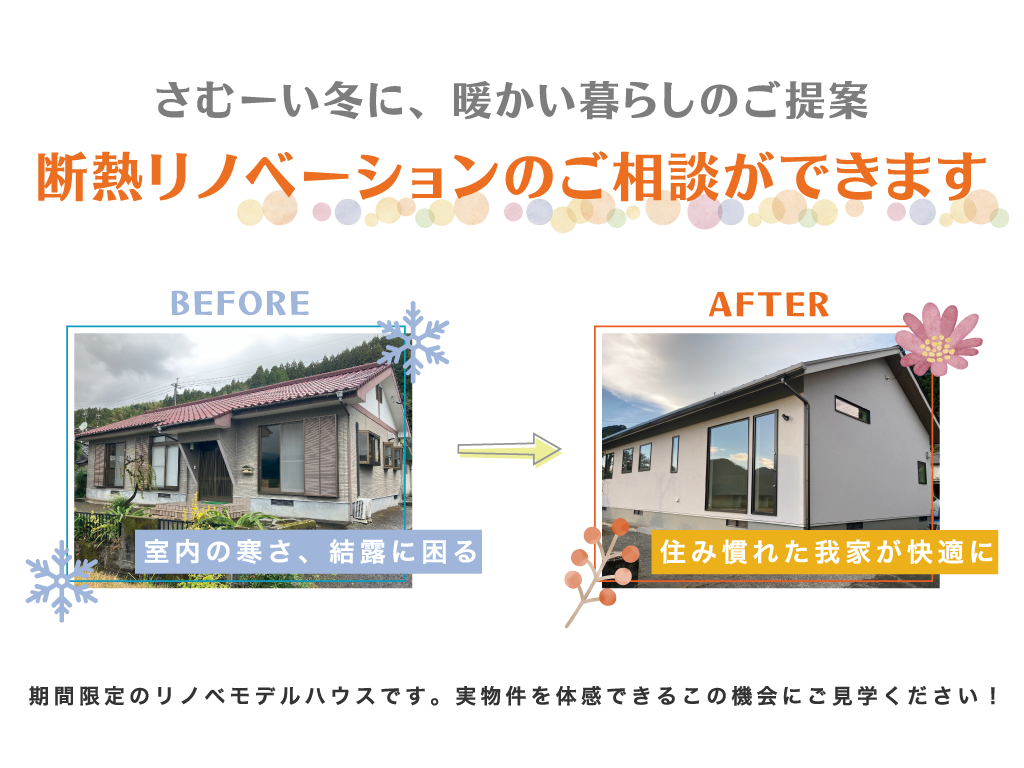 さむーい冬に、暖かい暮らしのご提案

断熱リノベーションのご相談ができます

BEFORE

室内の寒さ、結露に困る

AFTER

住み慣れた我家が快適に

期間限定のリノベモデルハウスです。実物件を体感できるこの機会にご見学ください！